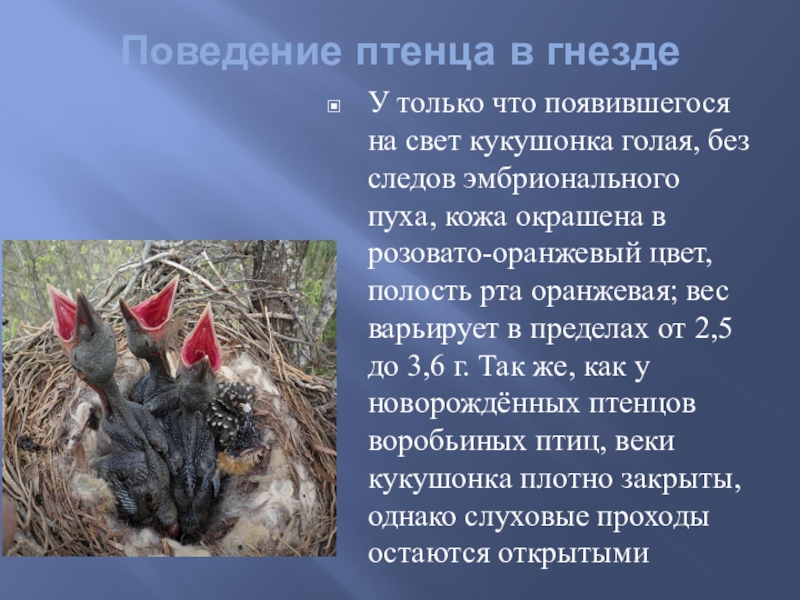 Поведение птенца в гнезде

У только что появившегося на свет кукушонка голая, без следов эмбрионального пуха, кожа окрашена в розовато-оранжевый цвет, полость рта оранжевая; вес варьирует в пределах от 2,5 до 3,6 г. Так же, как у новорождённых птенцов воробьиных птиц, веки кукушонка плотно закрыты, однако слуховые проходы остаются открытыми